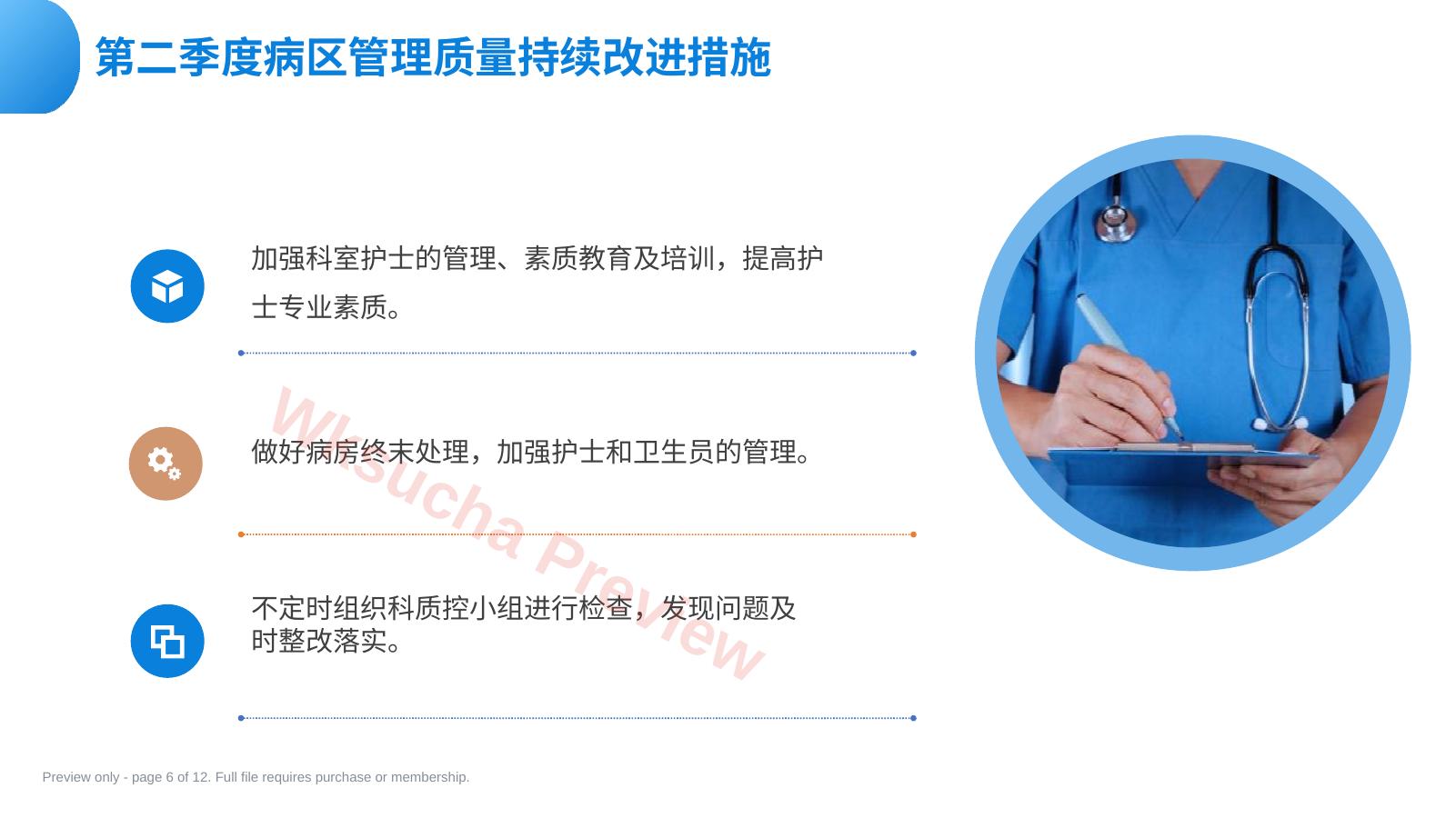 第二季度病区管理质量持续改进措施

加强科室护士的管理、素质教育及培训，提高护士专业素质。

做好病房终末处理，加强护士和卫生员的管理。

不定时组织科质控小组进行检查，发现问题及时整改落实。

Wksucha Preview

Preview only - page 6 of 12. Full file requires purchase or membership.